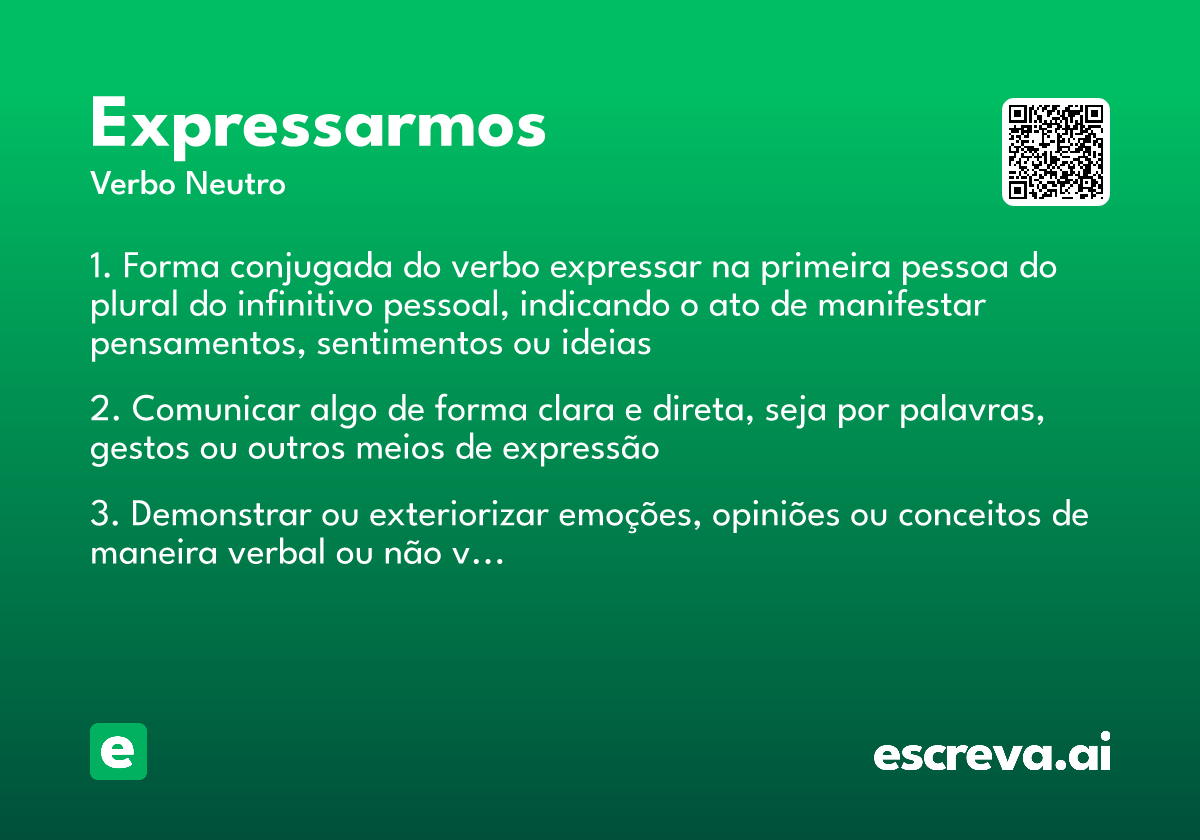 Expressarmos
Verbo Neutro

1. Forma conjugada do verbo expressar na primeira pessoa do plural do infinitivo pessoal, indicando o ato de manifestar pensamentos, sentimentos ou ideias

2. Comunicar algo de forma clara e direta, seja por palavras, gestos ou outros meios de expressão

3. Demonstrar ou exteriorizar emoções, opiniões ou conceitos de maneira verbal ou não v...

e

escreva.ai